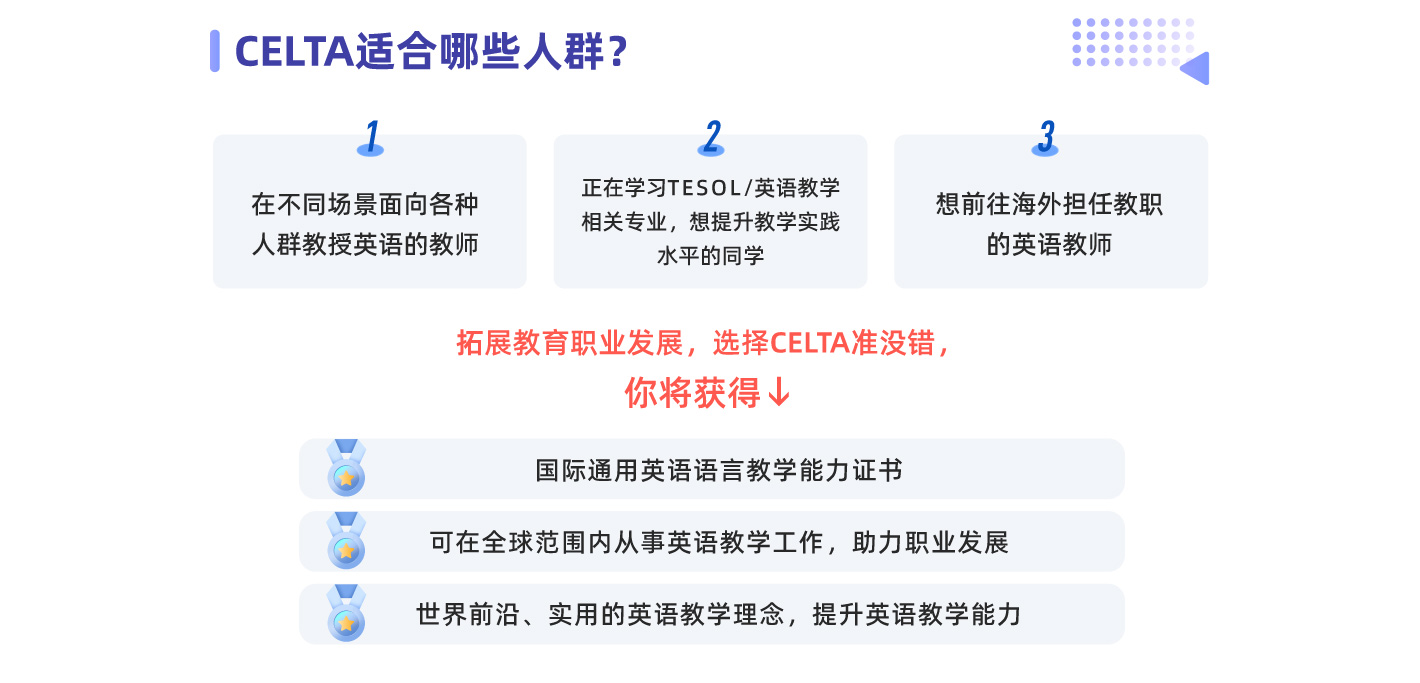 CELTA适合哪些人群？

1
在不同场景面向各种人群教授英语的教师

2
正在学习TESOL/英语教学相关专业，想提升教学实践水平的同学

3
想前往海外担任教职的英语教师

拓展教育职业发展，选择CELTA准没错，
你将获得↓

国际通用英语语言教学能力证书

可在全球范围内从事英语教学工作，助力职业发展

世界前沿、实用的英语教学理念，提升英语教学能力